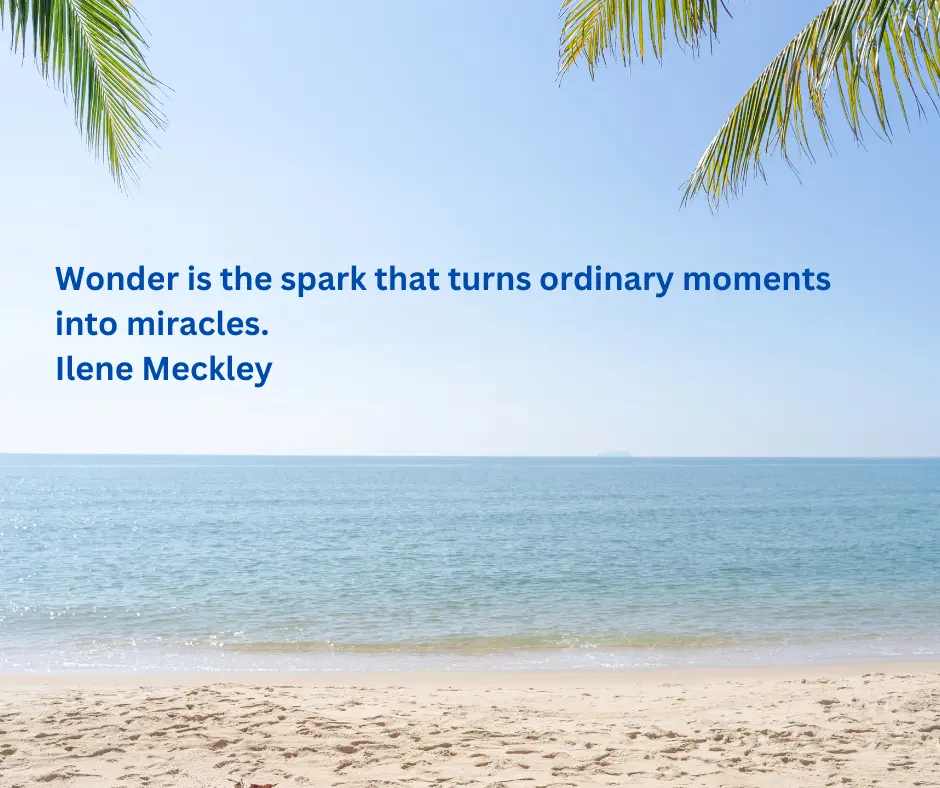 Wonder is the spark that turns ordinary moments into miracles.
Ilene Meckley